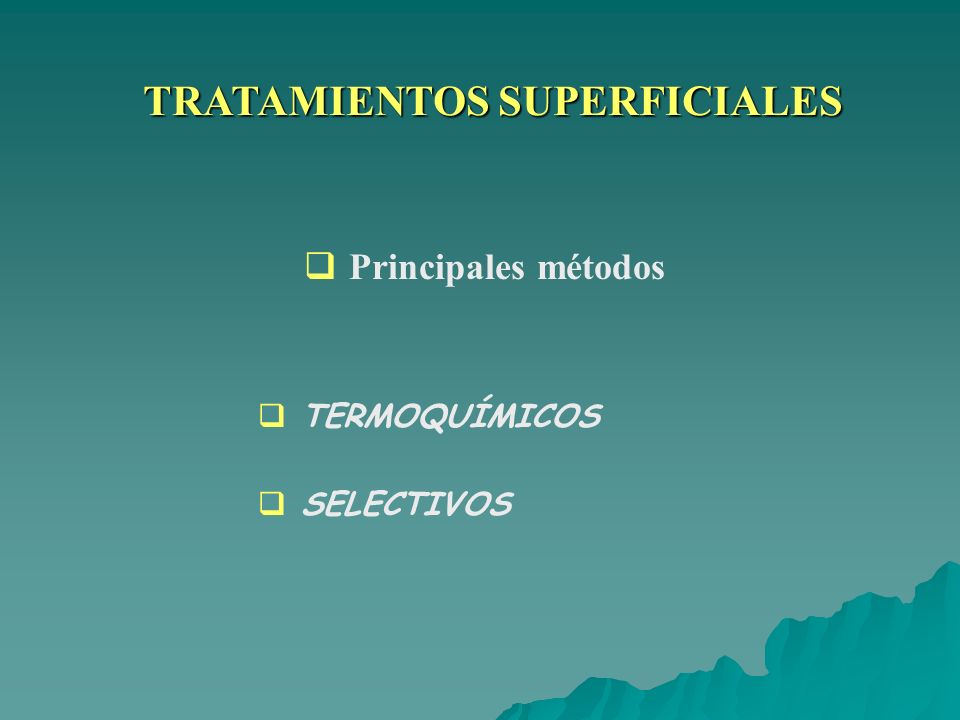 TRATAMIENTOS SUPERFICIALES

❑ Principales métodos

❑ TERMOQUÍMICOS

❑ SELECTIVOS